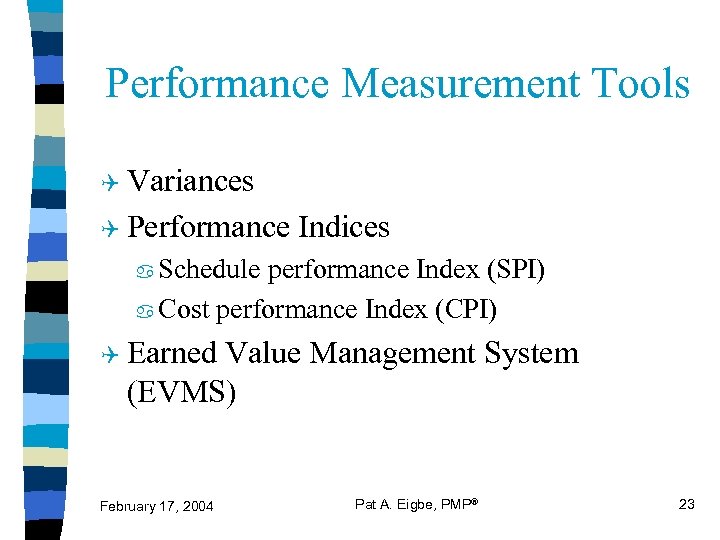 Performance Measurement Tools

Variances

Performance Indices

Schedule performance Index (SPI)

Cost performance Index (CPI)

Earned Value Management System (EVMS)

February 17, 2004

Pat A. Eigbe, PMP®

23